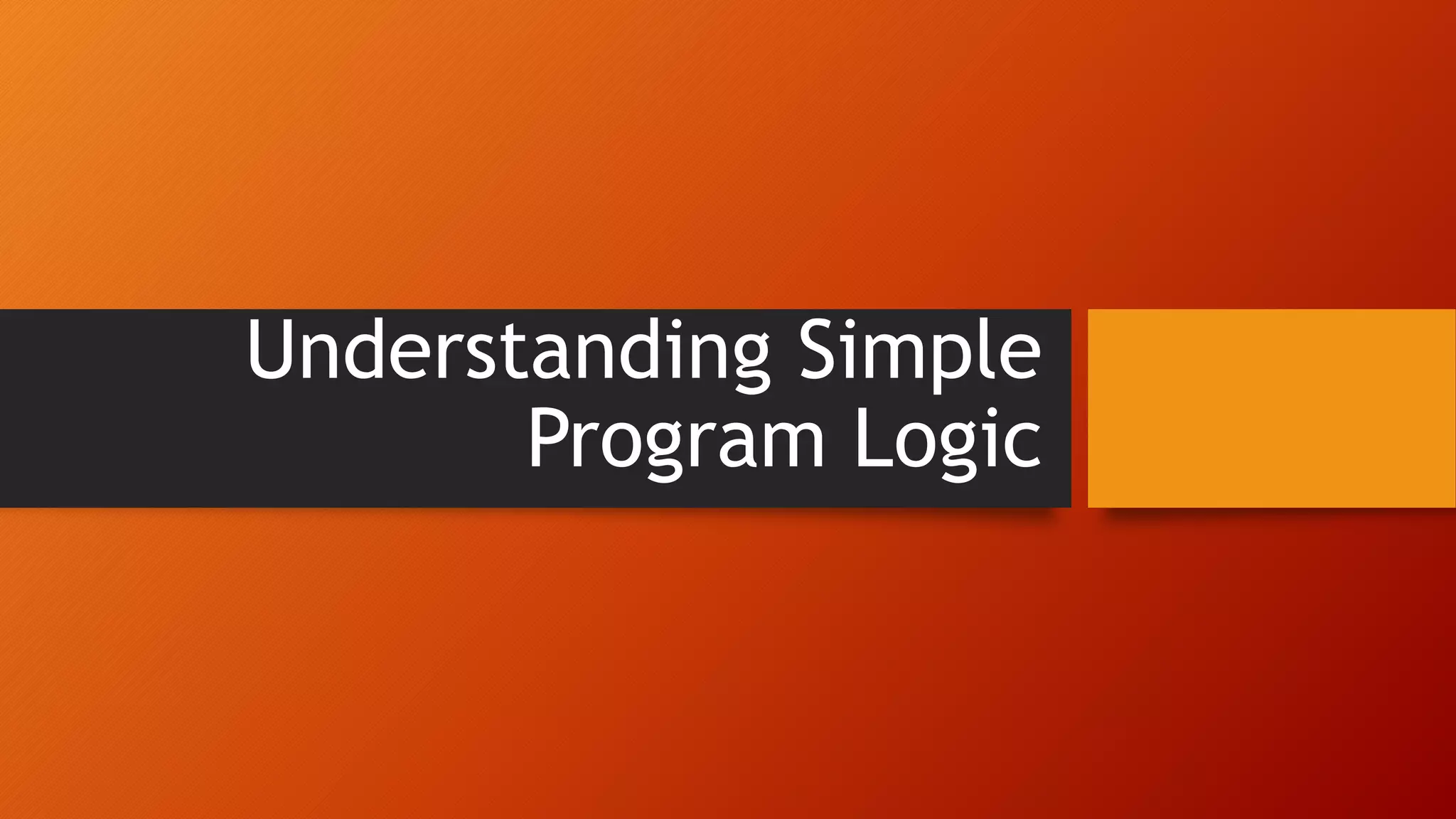 Understanding Simple Program Logic